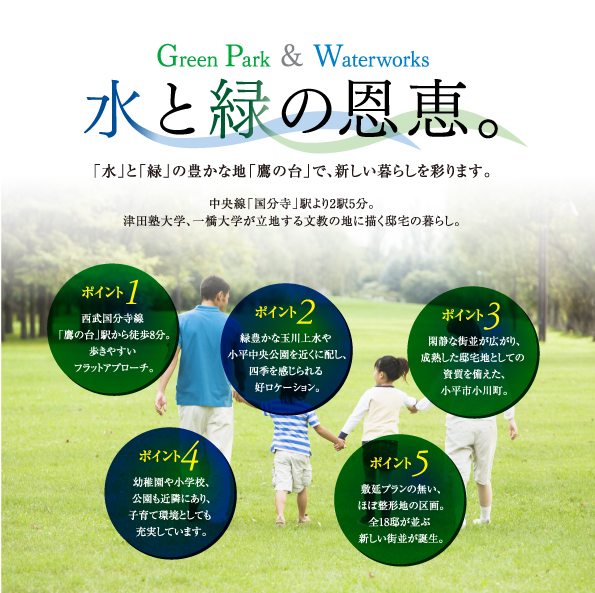 Green Park & Waterworks
水と緑の恩恵。

「水」と「緑」の豊かな地「鷹の台」で、新しい暮らしを彩ります。

中央線「国分寺」駅より2駅5分。
津田塾大学、一橋大学が立地する文教の地に描く邸宅の暮らし。

ポイント1
西武国分寺線「鷹の台」駅から徒歩8分。歩きやすいフラットアプローチ。

ポイント2
緑豊かな玉川上水や小平中央公園を近くに配し、四季を感じられる好ロケーション。

ポイント3
閑静な街並が広がり、成熟した邸宅地としての資質を備えた、小平市小川町。

ポイント4
幼稚園や小学校、公園も近隣にあり、子育て環境としても充実しています。

ポイント5
敷延プランの無い、ほぼ整形地の区画。全18邸が並ぶ新しい街並が誕生。